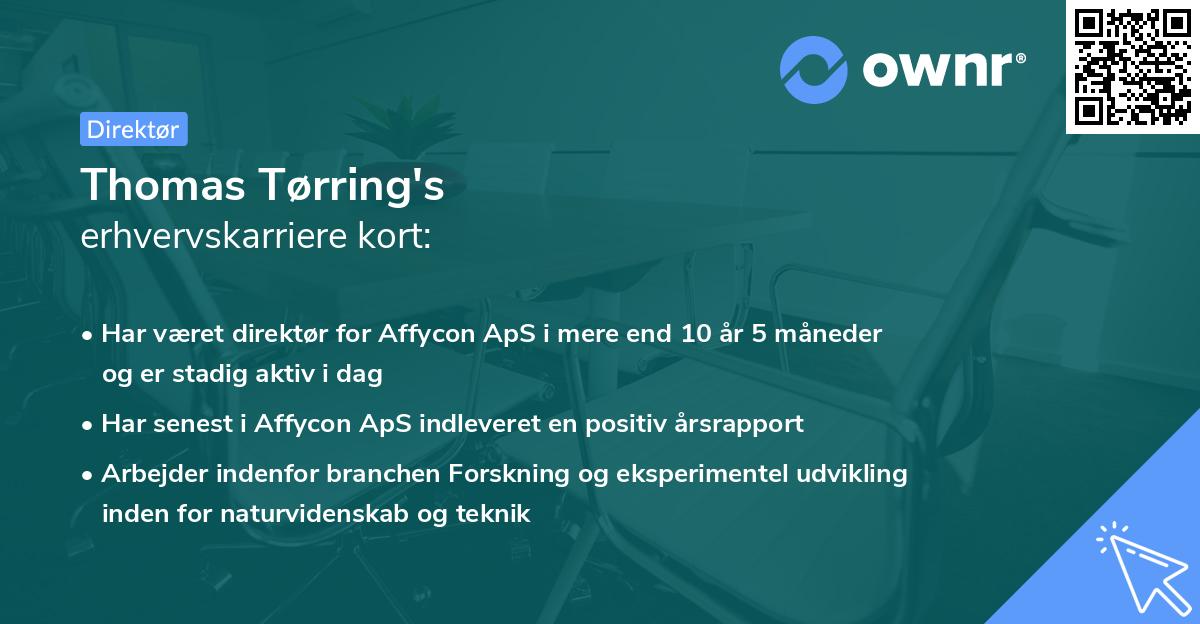 ownr®

Direktør

Thomas Tørring's
erhvervskarriere kort:

• Har været direktør for Affycon ApS i mere end 10 år 5 måneder og er stadig aktiv i dag

• Har senest i Affycon ApS indleveret en positiv årsrapport

• Arbejder indenfor branchen Forskning og eksperimentel udvikling inden for naturvidenskab og teknik